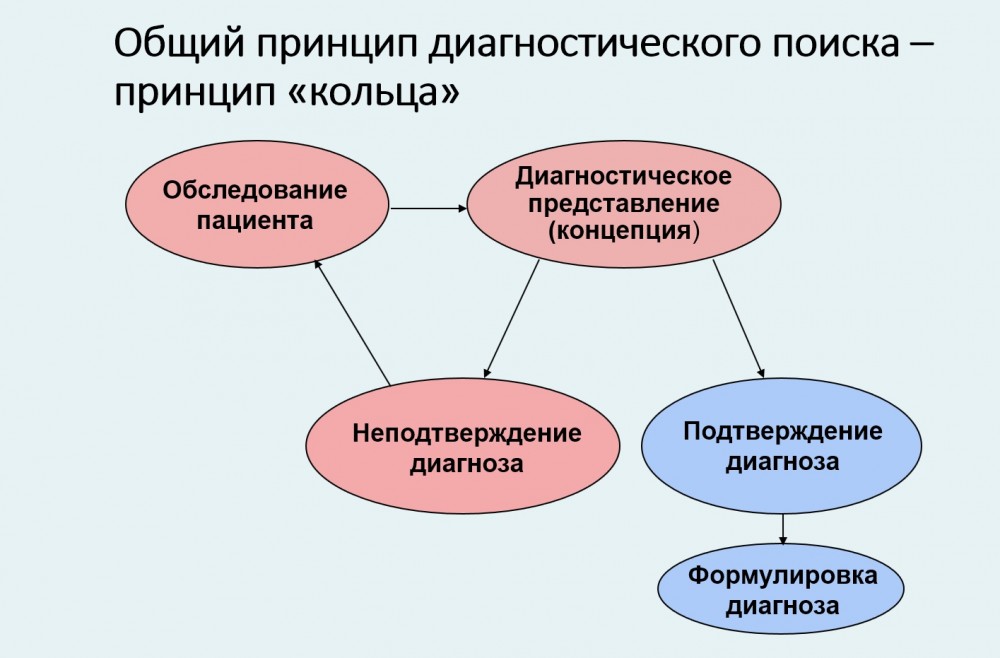 Общий принцип диагностического поиска – принцип «кольца»

Обследование пациента

Диагностическое представление (концепция)

Неподтверждение диагноза

Подтверждение диагноза

Формулировка диагноза